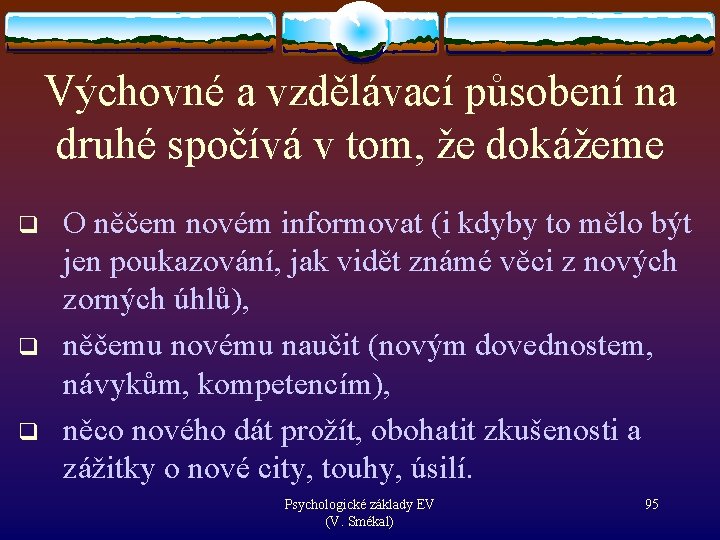 Výchovné a vzdělávací působení na druhé spočívá v tom, že dokážeme

❑ O něčem novém informovat (i kdyby to mělo být jen poukazování, jak vidět známé věci z nových zorných úhlů),

❑ něčemu novému naučit (novým dovednostem, návykům, kompetencím),

❑ něco nového dát prožít, obohatit zkušenosti a zážitky o nové city, touhy, úsilí.

Psychologické základy EV (V. Smékal)

95